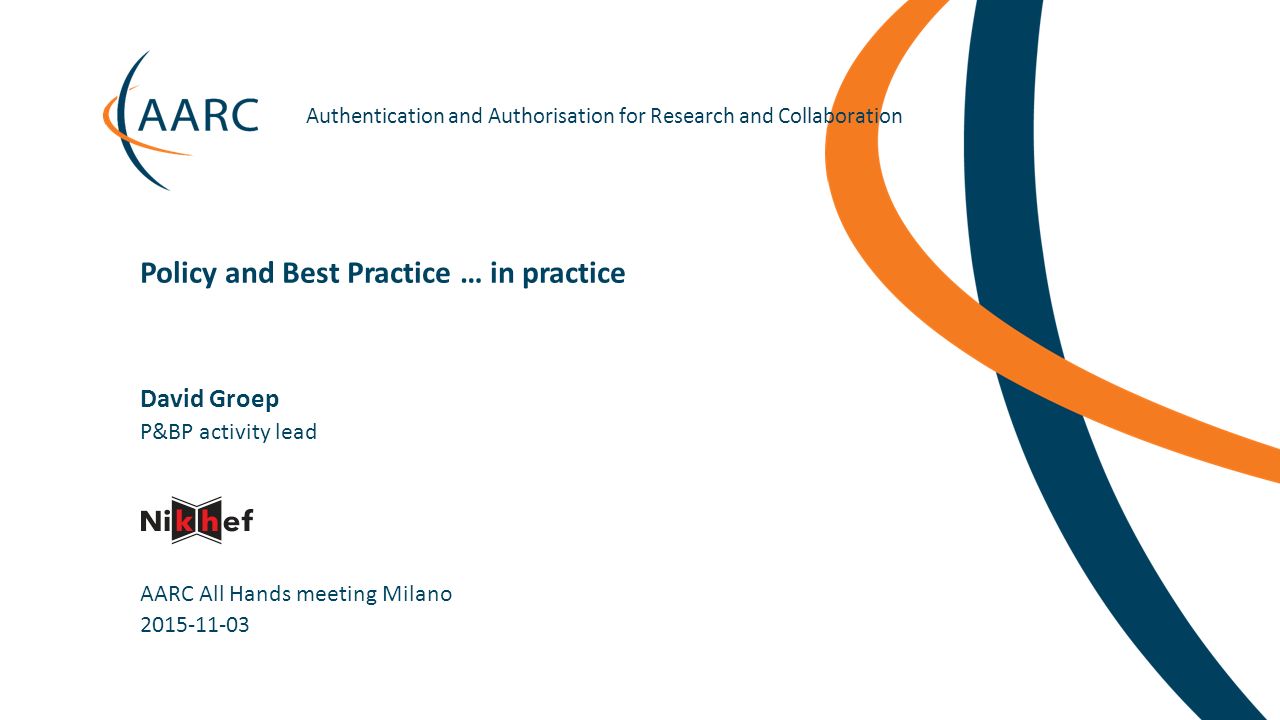 AARC

Authentication and Authorisation for Research and Collaboration

Policy and Best Practice … in practice

David Groep

P&BP activity lead

Nikhef

AARC All Hands meeting Milano

2015-11-03